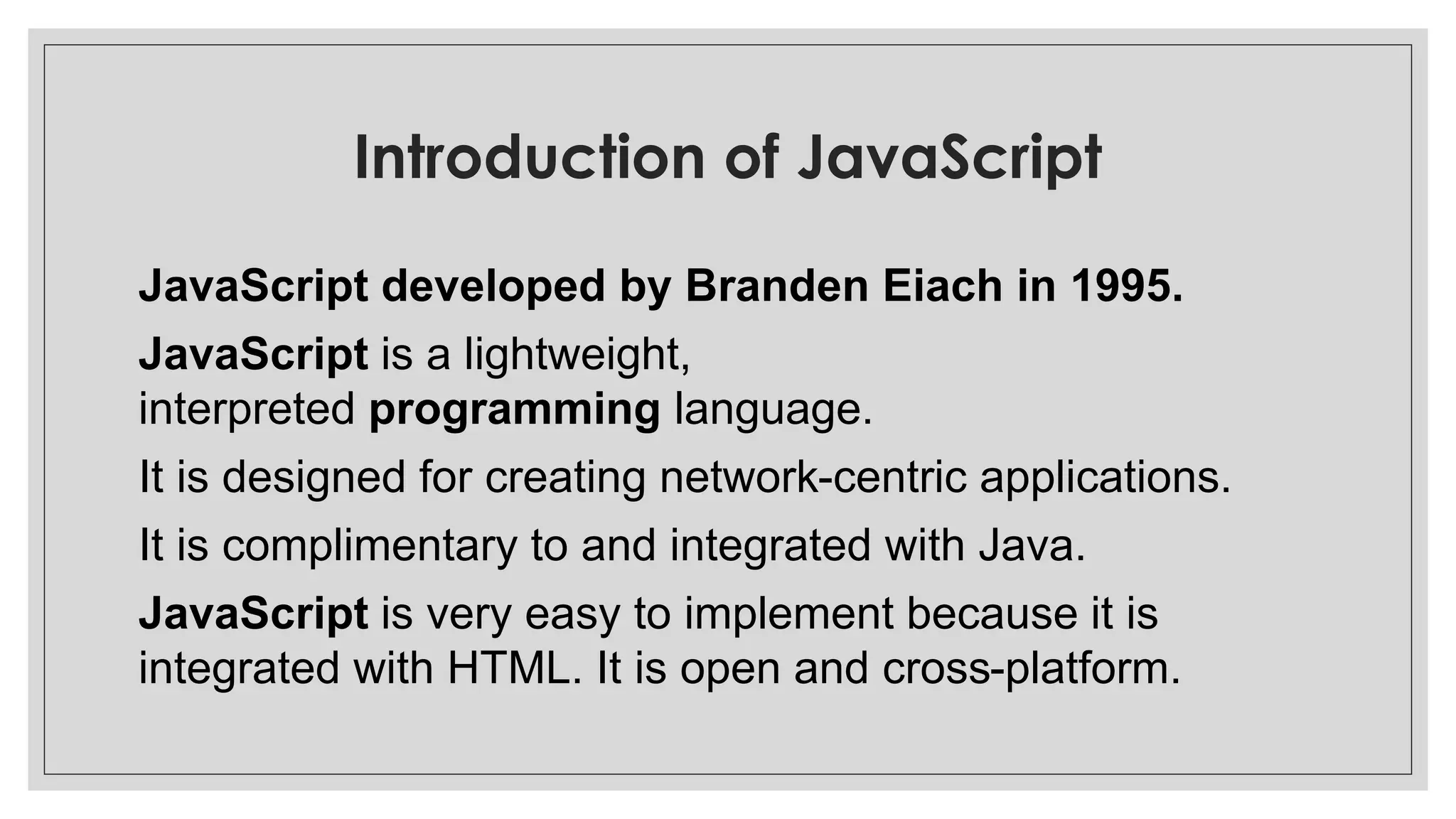 Introduction of JavaScript

JavaScript developed by Branden Eiach in 1995.

JavaScript is a lightweight, interpreted programming language.

It is designed for creating network-centric applications.

It is complimentary to and integrated with Java.

JavaScript is very easy to implement because it is integrated with HTML. It is open and cross-platform.